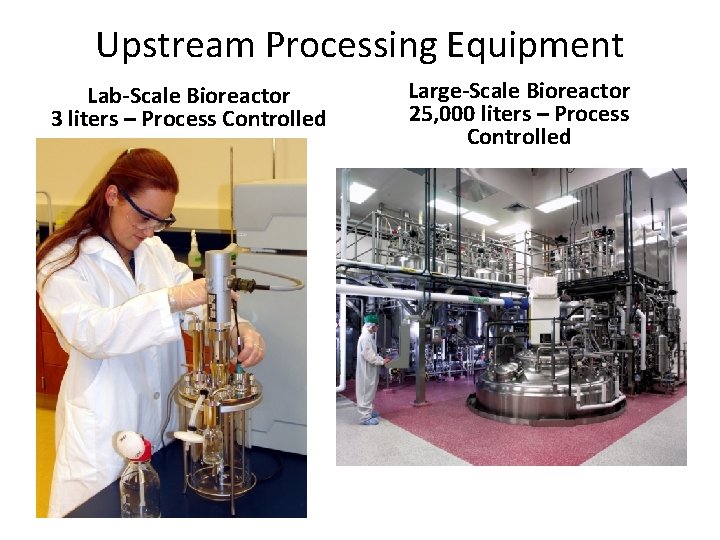 Upstream Processing Equipment

Lab-Scale Bioreactor
3 liters – Process Controlled

Large-Scale Bioreactor
25,000 liters – Process Controlled